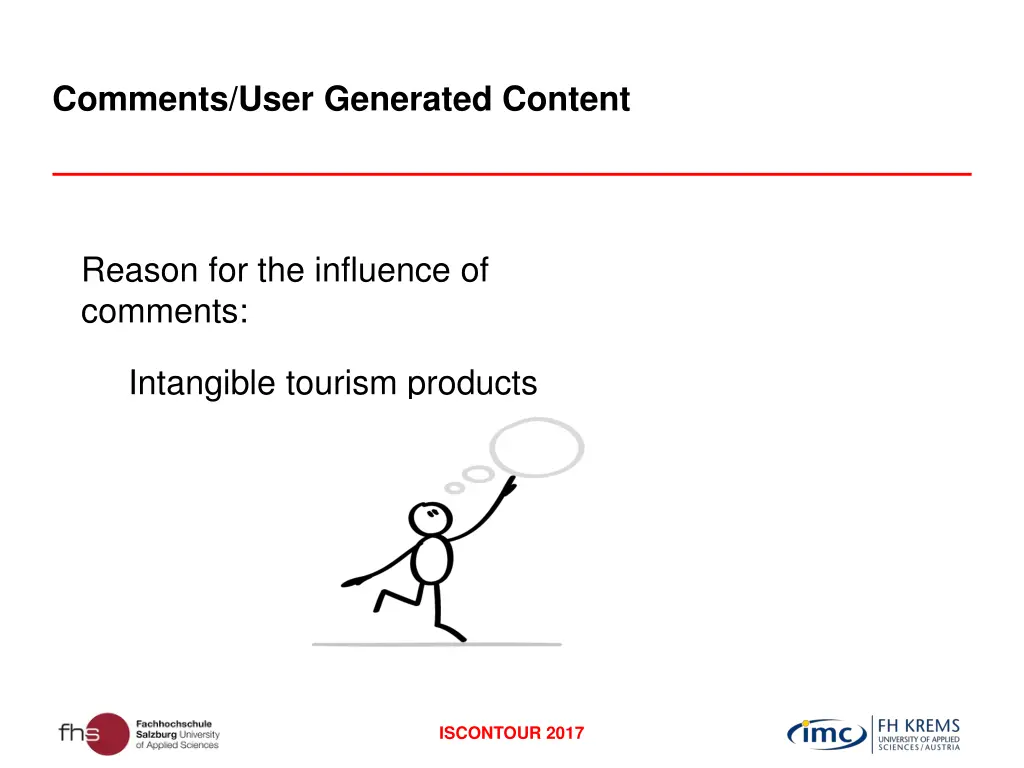 Comments/User Generated Content

Reason for the influence of comments:

Intangible tourism products

fhs Fachhochschule Salzburg University of Applied Sciences

ISCONTOUR 2017

imc FH KREMS UNIVERSITY OF APPLIED SCIENCES / AUSTRIA